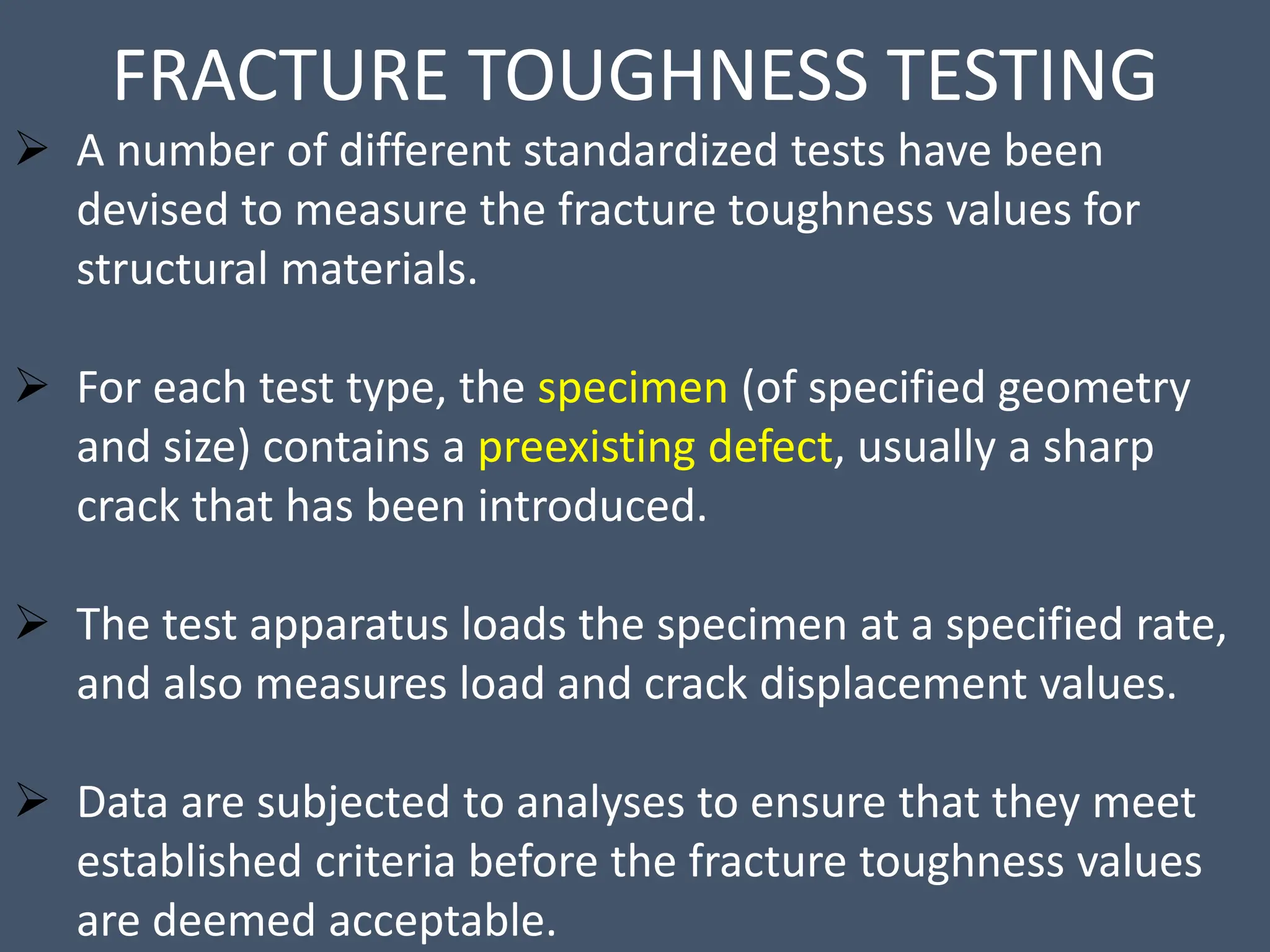 FRACTURE TOUGHNESS TESTING

➢ A number of different standardized tests have been devised to measure the fracture toughness values for structural materials.

➢ For each test type, the specimen (of specified geometry and size) contains a preexisting defect, usually a sharp crack that has been introduced.

➢ The test apparatus loads the specimen at a specified rate, and also measures load and crack displacement values.

➢ Data are subjected to analyses to ensure that they meet established criteria before the fracture toughness values are deemed acceptable.